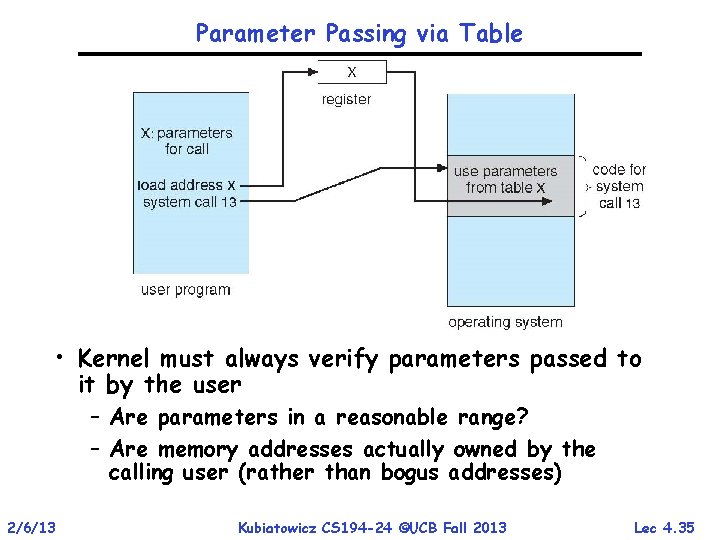 Parameter Passing via Table

X

register

X: parameters for call

load address X
system call 13

user program

use parameters from table X

code for system call 13

operating system

• Kernel must always verify parameters passed to it by the user
– Are parameters in a reasonable range?
– Are memory addresses actually owned by the calling user (rather than bogus addresses)

2/6/13

Kubiatowicz CS194-24 ©UCB Fall 2013

Lec 4.35